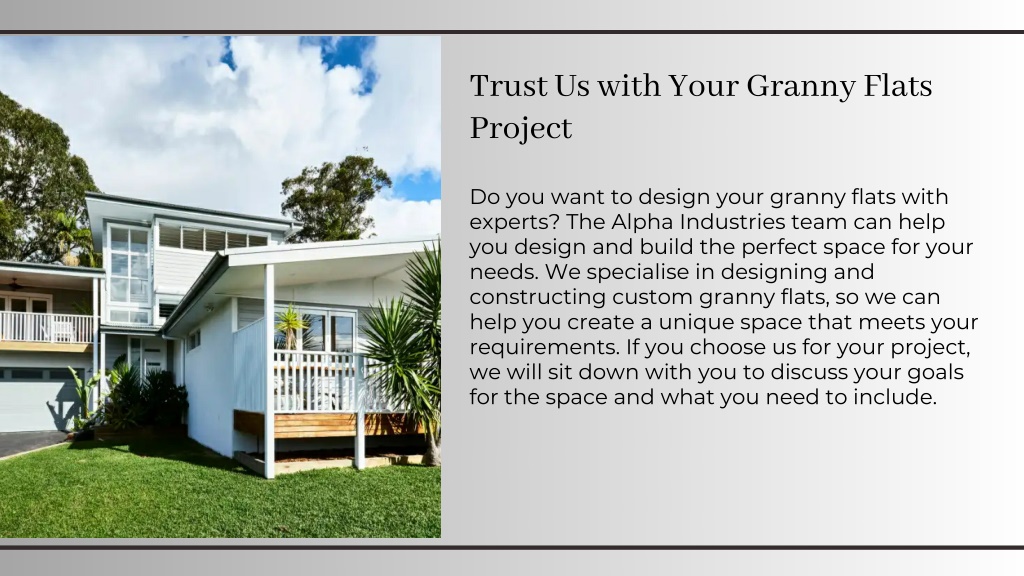 Trust Us with Your Granny Flats Project

Do you want to design your granny flats with experts? The Alpha Industries team can help you design and build the perfect space for your needs. We specialise in designing and constructing custom granny flats, so we can help you create a unique space that meets your requirements. If you choose us for your project, we will sit down with you to discuss your goals for the space and what you need to include.